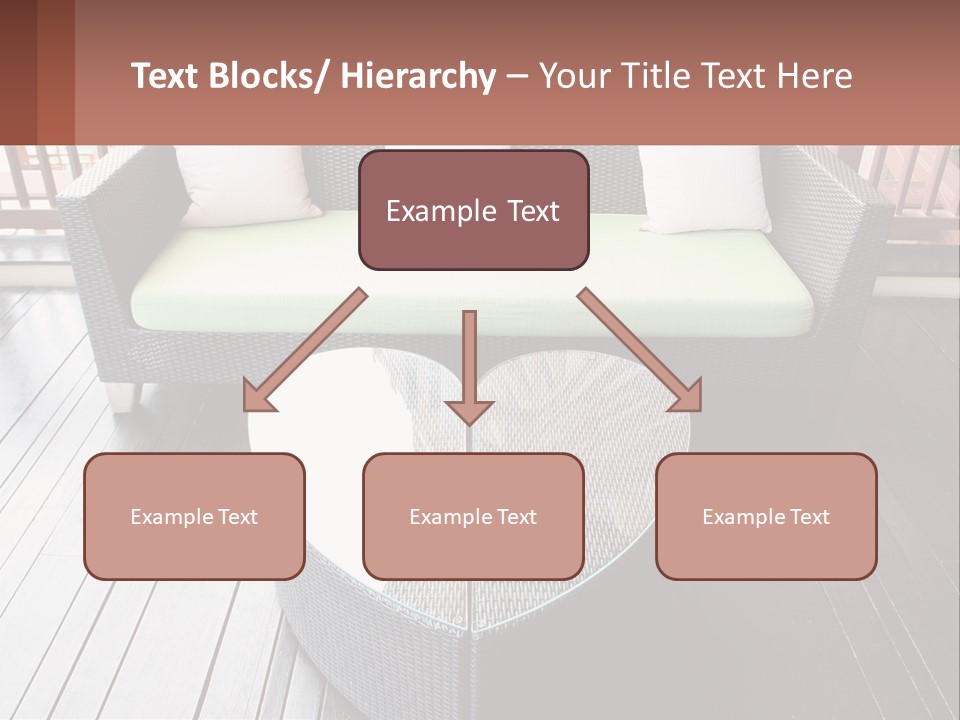 Text Blocks/ Hierarchy – Your Title Text Here

Example Text

Example Text

Example Text

Example Text